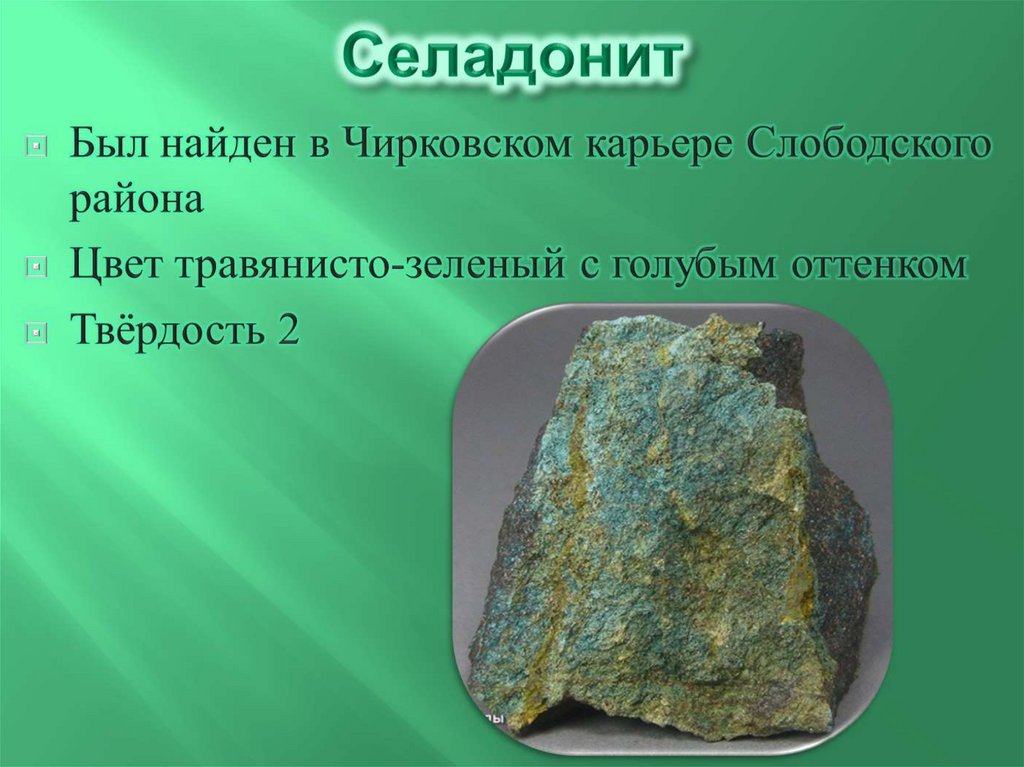 Селадонит

Был найден в Чирковском карьере Слободского района

Цвет травянисто-зеленый с голубым оттенком

Твёрдость 2